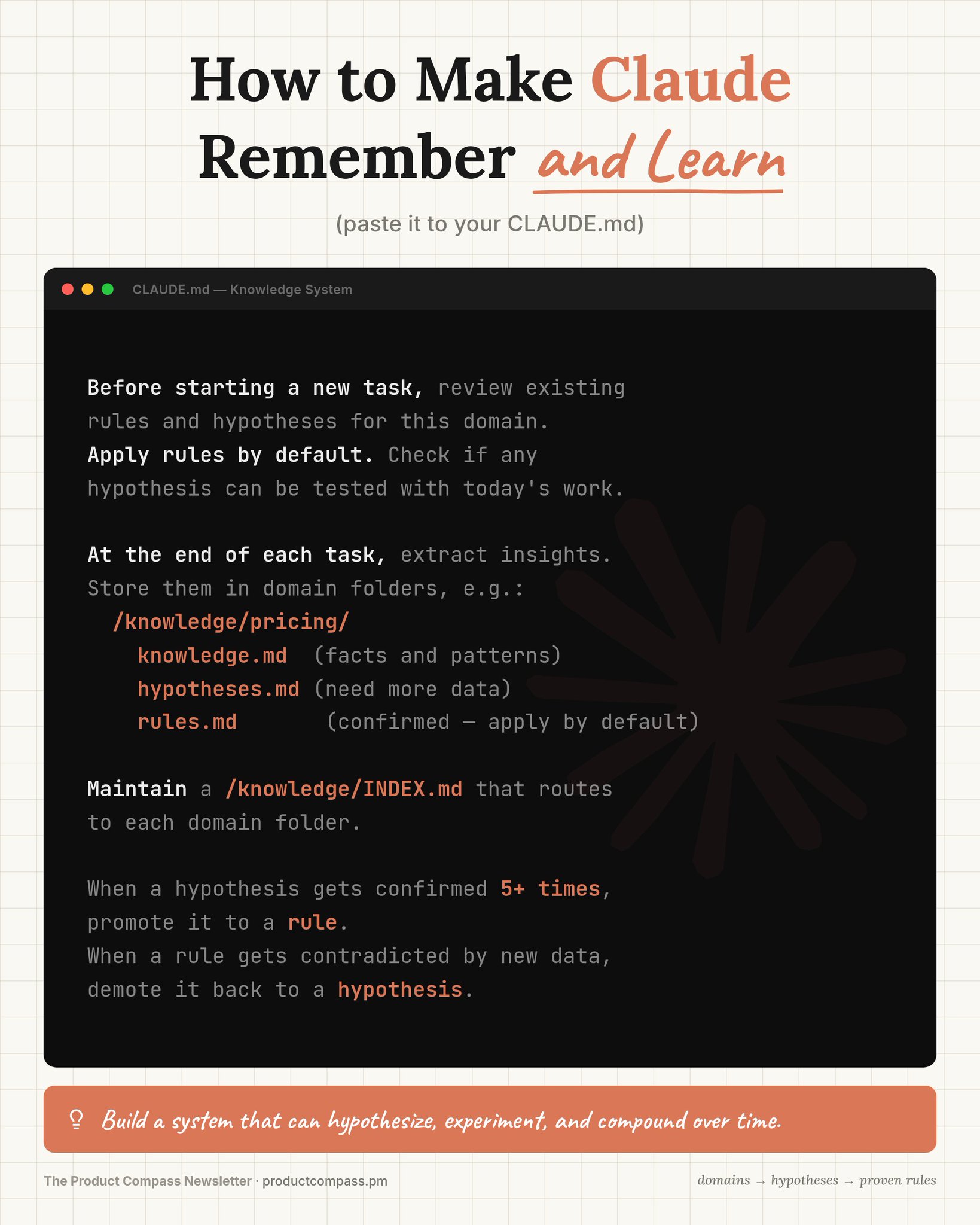 How to Make Claude Remember and Learn

(paste it to your CLAUDE.md)

CLAUDE.md — Knowledge System

Before starting a new task, review existing rules and hypotheses for this domain.
Apply rules by default. Check if any hypothesis can be tested with today's work.

At the end of each task, extract insights.
Store them in domain folders, e.g.:
/knowledge/pricing/
knowledge.md (facts and patterns)
hypotheses.md (need more data)
rules.md (confirmed — apply by default)

Maintain a /knowledge/INDEX.md that routes to each domain folder.

When a hypothesis gets confirmed 5+ times, promote it to a rule.
When a rule gets contradicted by new data, demote it back to a hypothesis.

Build a system that can hypothesize, experiment, and compound over time.

The Product Compass Newsletter · productcompass.pm

domains → hypotheses → proven rules